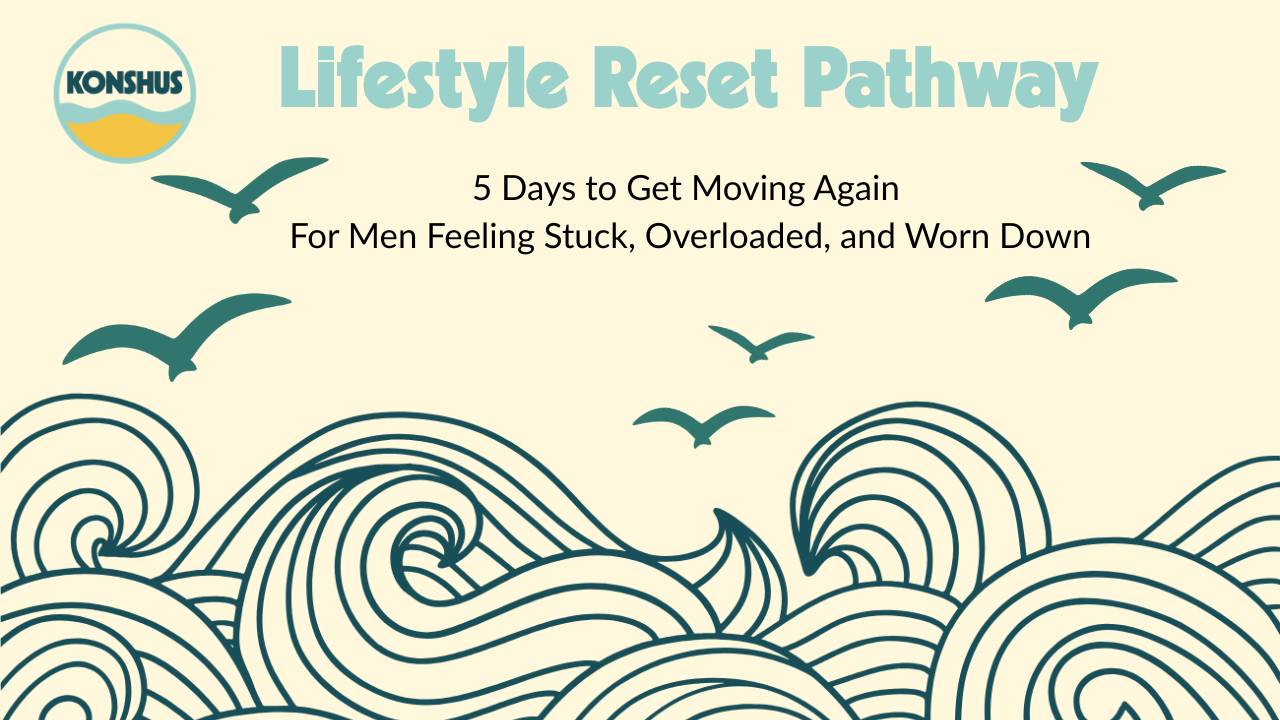 KONSHUS

Lifestyle Reset Pathway

5 Days to Get Moving Again
For Men Feeling Stuck, Overloaded, and Worn Down